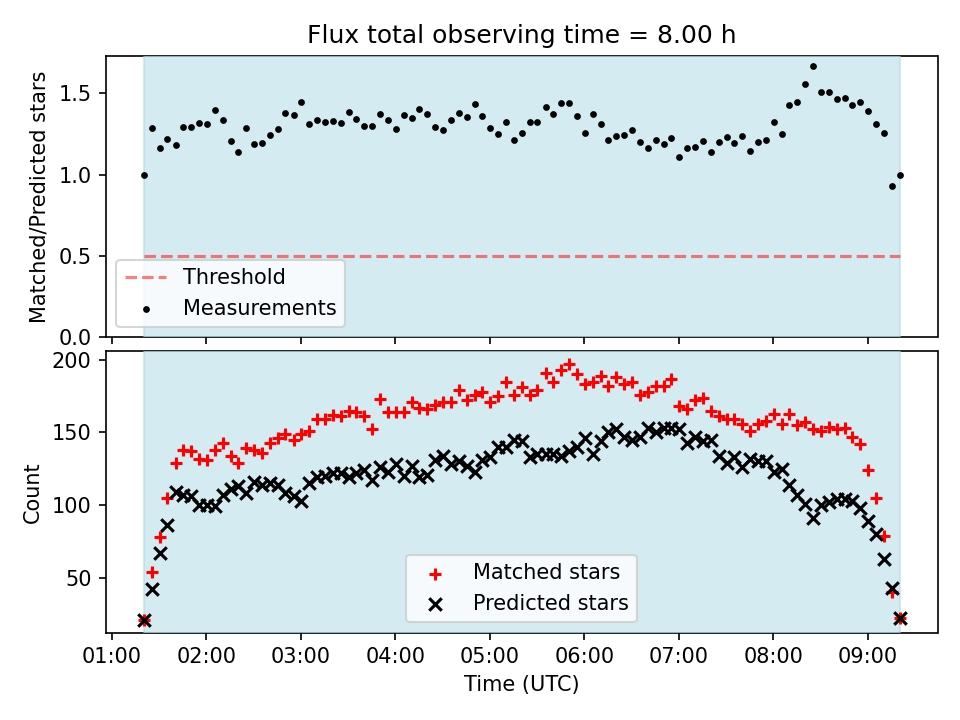 Flux total observing time = 8.00 h

Matched/Predicted stars

1.5
1.0
0.5
0.0

Threshold
Measurements

Count

200
150
100
50

Matched stars
Predicted stars

01:00 02:00 03:00 04:00 05:00 06:00 07:00 08:00 09:00

Time (UTC)